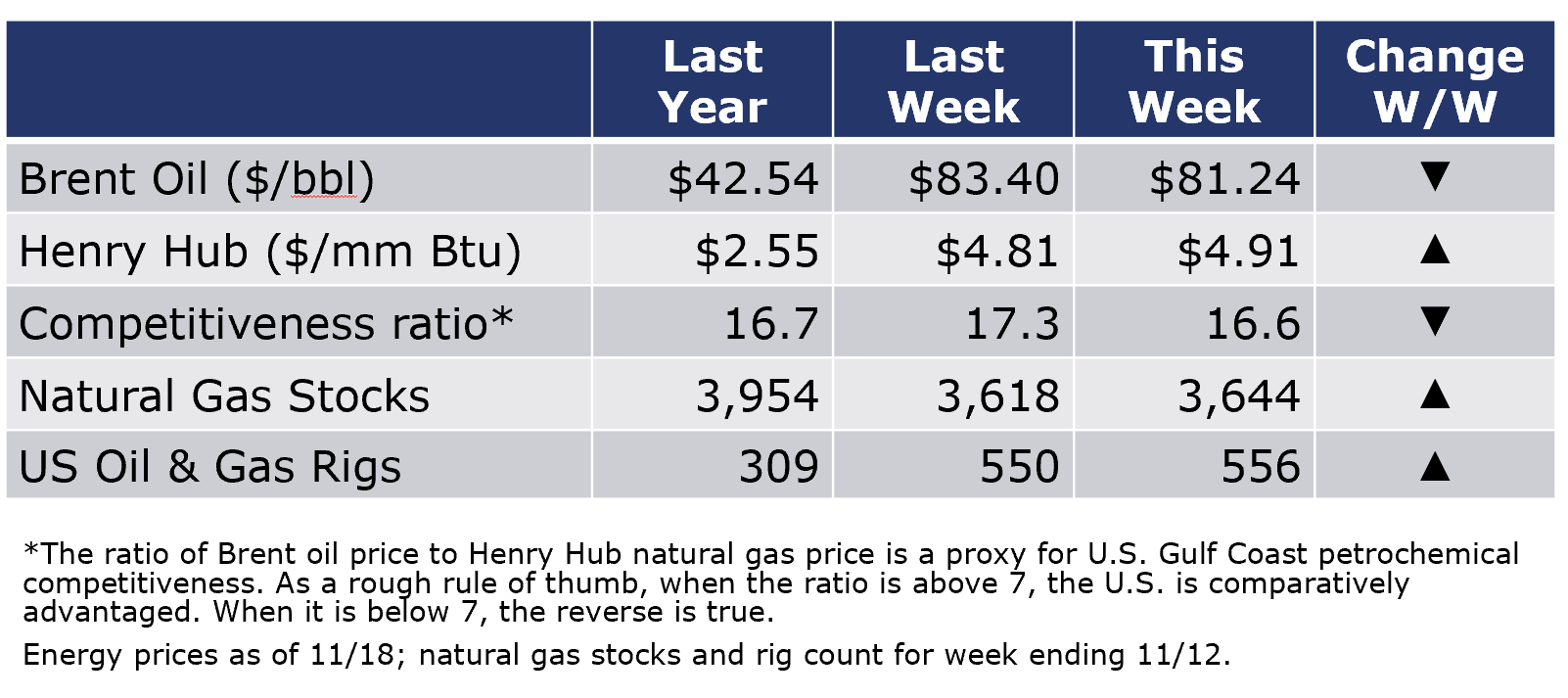 |  | Last Year | Last Week | This Week | Change W/W |
|---|---|---|---|---|
| Brent Oil ($/bbl) | $42.54 | $83.40 | $81.24 | ▼ |
| Henry Hub ($/mm Btu) | $2.55 | $4.81 | $4.91 | ▲ |
| Competitiveness ratio* | 16.7 | 17.3 | 16.6 | ▼ |
| Natural Gas Stocks | 3,954 | 3,618 | 3,644 | ▲ |
| US Oil & Gas Rigs | 309 | 550 | 556 | ▲ |

*The ratio of Brent oil price to Henry Hub natural gas price is a proxy for U.S. Gulf Coast petrochemical competitiveness. As a rough rule of thumb, when the ratio is above 7, the U.S. is comparatively advantaged. When it is below 7, the reverse is true.

Energy prices as of 11/18; natural gas stocks and rig count for week ending 11/12.